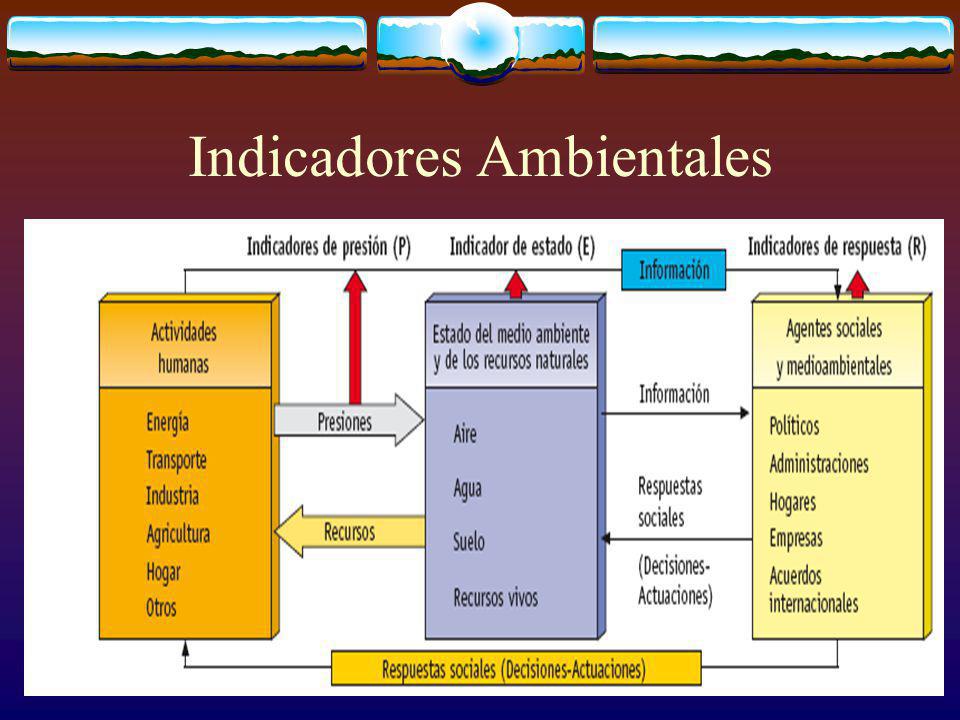 Indicadores Ambientales

Indicadores de presión (P)

Indicador de estado (E)

Información

Indicadores de respuesta (R)

Actividades humanas

Energía
Transporte
Industria
Agricultura
Hogar
Otros

Presiones

Recursos

Estado del medio ambiente y de los recursos naturales

Aire
Agua
Suelo
Recursos vivos

Información

Respuestas sociales

(Decisiones-Actuaciones)

Agentes sociales y medioambientales

Políticos
Administraciones
Hogares
Empresas
Acuerdos internacionales

Respuestas sociales (Decisiones-Actuaciones)